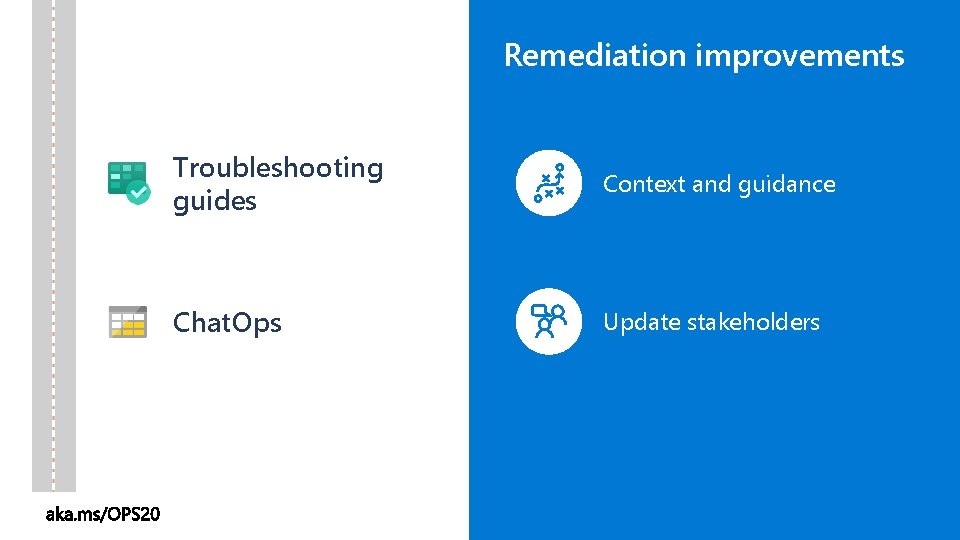 Troubleshooting guides

ChatOps

aka.ms/OPS20

Remediation improvements

Context and guidance

Update stakeholders